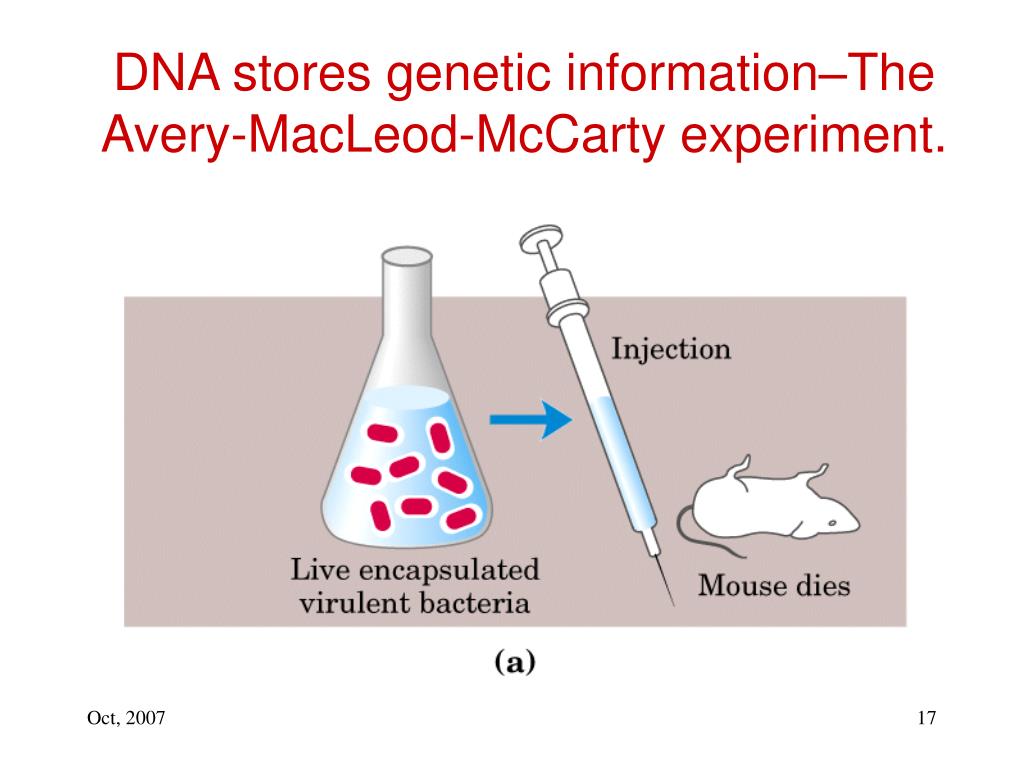 DNA stores genetic information–The Avery-MacLeod-McCarty experiment.

Injection

Live encapsulated virulent bacteria

Mouse dies

(a)

Oct, 2007

17